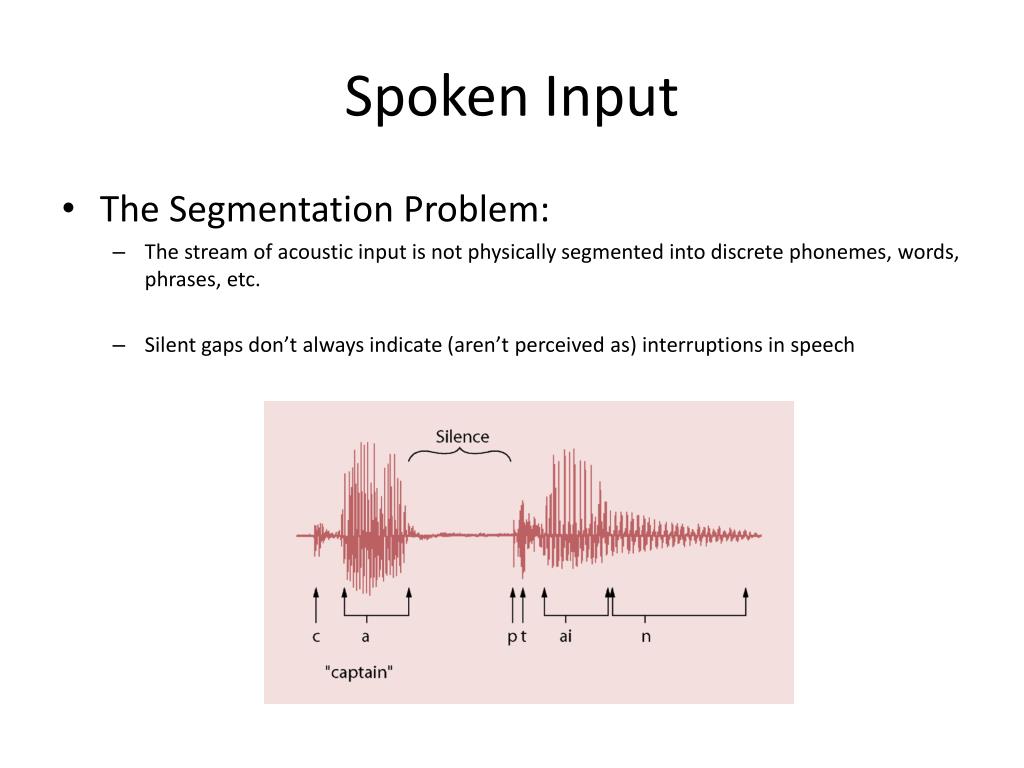 Spoken Input

• The Segmentation Problem:
– The stream of acoustic input is not physically segmented into discrete phonemes, words, phrases, etc.

– Silent gaps don’t always indicate (aren’t perceived as) interruptions in speech

Silence

c a p t ai n

"captain"